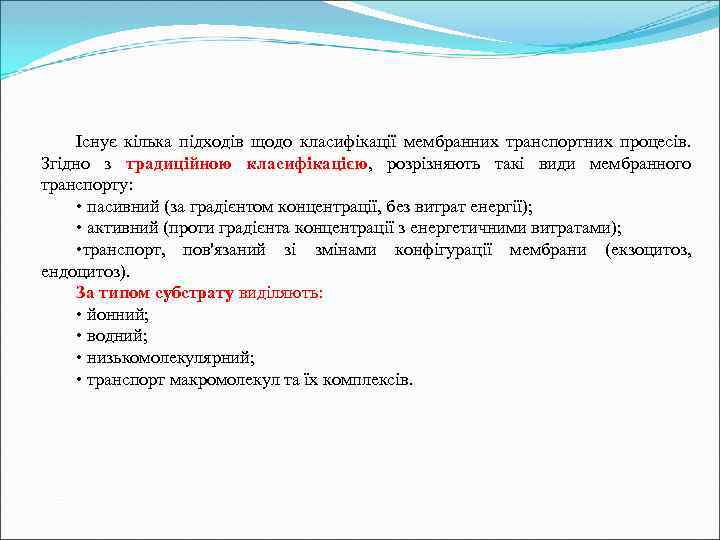 Існує кілька підходів щодо класифікації мембранних транспортних процесів. Згідно з традиційною класифікацією, розрізняють такі види мембранного транспорту:

• пасивний (за градієнтом концентрації, без витрат енергії);

• активний (проти градієнта концентрації з енергетичними витратами);

•транспорт, пов'язаний зі змінами конфігурації мембрани (екзоцитоз, ендоцитоз).

За типом субстрату виділяють:

• йонний;

• водний;

• низькомолекулярний;

• транспорт макромолекул та їх комплексів.